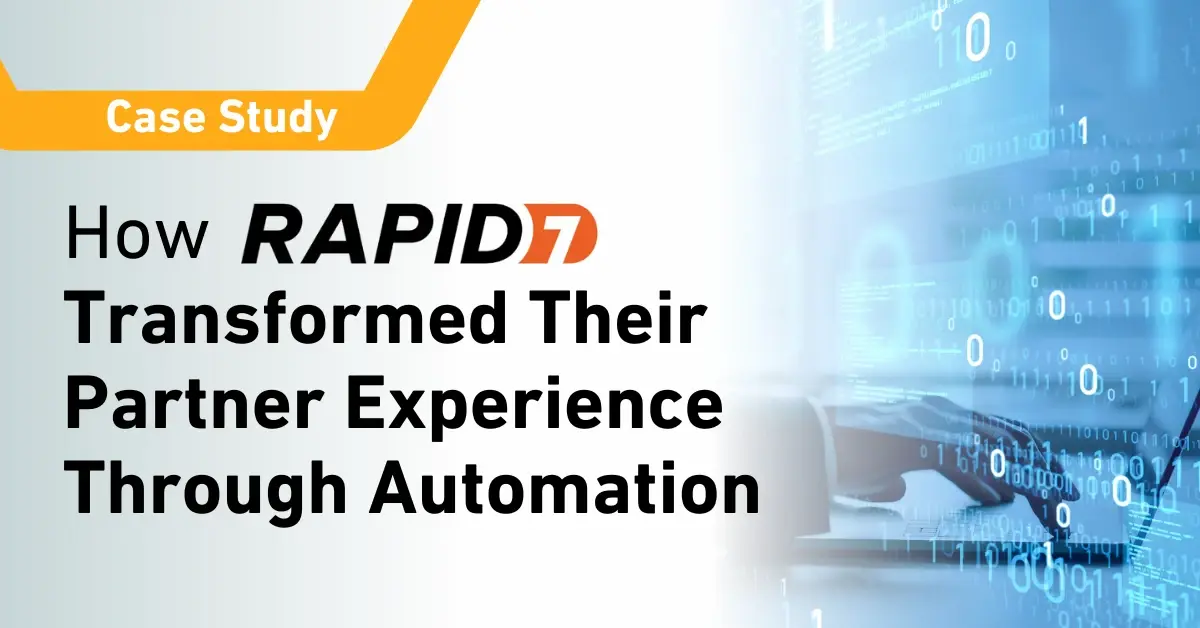 Case Study

How RAPID7 Transformed Their Partner Experience Through Automation